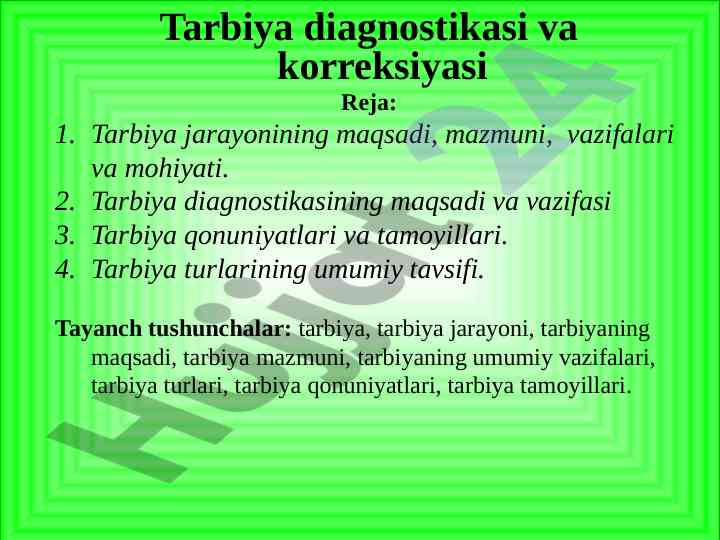 Tarbiya diagnostikasi va korreksiyasi

Reja:

1. Tarbiya jarayonining maqsadi, mazmuni, vazifalari va mohiyati.
2. Tarbiya diagnostikasining maqsadi va vazifasi
3. Tarbiya qonuniyatlari va tamoyillari.
4. Tarbiya turlarining umumiy tavsifi.

Tayanch tushunchalar: tarbiya, tarbiya jarayoni, tarbiyaning maqsadi, tarbiya mazmuni, tarbiyaning umumiy vazifalari, tarbiya turlari, tarbiya qonuniyatlari, tarbiya tamoyillari.

Hujjat24